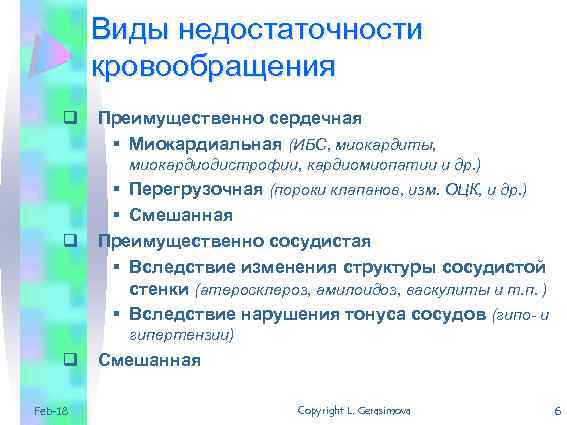 Виды недостаточности кровообращения

❑ Преимущественно сердечная
▪ Миокардиальная (ИБС, миокардиты, миокардиодистрофии, кардиомиопатии и др.)
▪ Перегрузочная (пороки клапанов, изм. ОЦК, и др.)
▪ Смешанная
❑ Преимущественно сосудистая
▪ Вследствие изменения структуры сосудистой стенки (атеросклероз, амилоидоз, васкулиты и т.п. )
▪ Вследствие нарушения тонуса сосудов (гипо- и гипертензии)
❑ Смешанная

Feb-18 Copyright L. Gerasimova 6